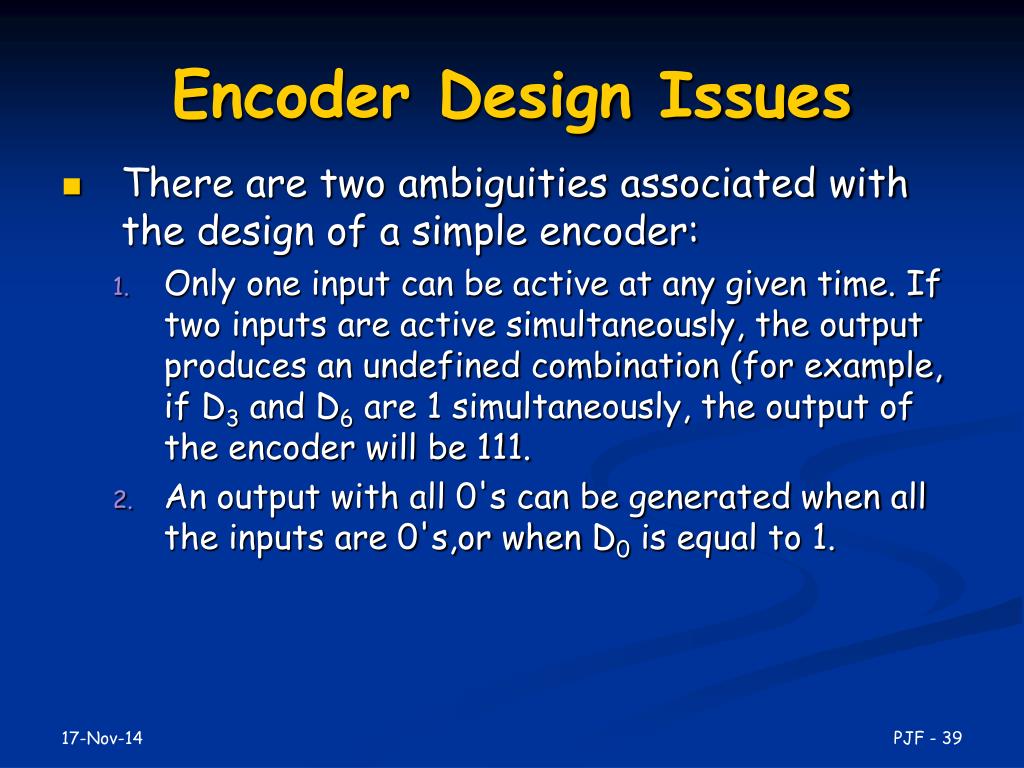 Encoder Design Issues

There are two ambiguities associated with the design of a simple encoder:

1. Only one input can be active at any given time. If two inputs are active simultaneously, the output produces an undefined combination (for example, if $D_3$ and $D_6$ are 1 simultaneously, the output of the encoder will be 111.

2. An output with all 0's can be generated when all the inputs are 0's,or when $D_0$ is equal to 1.

17-Nov-14

PJF - 39